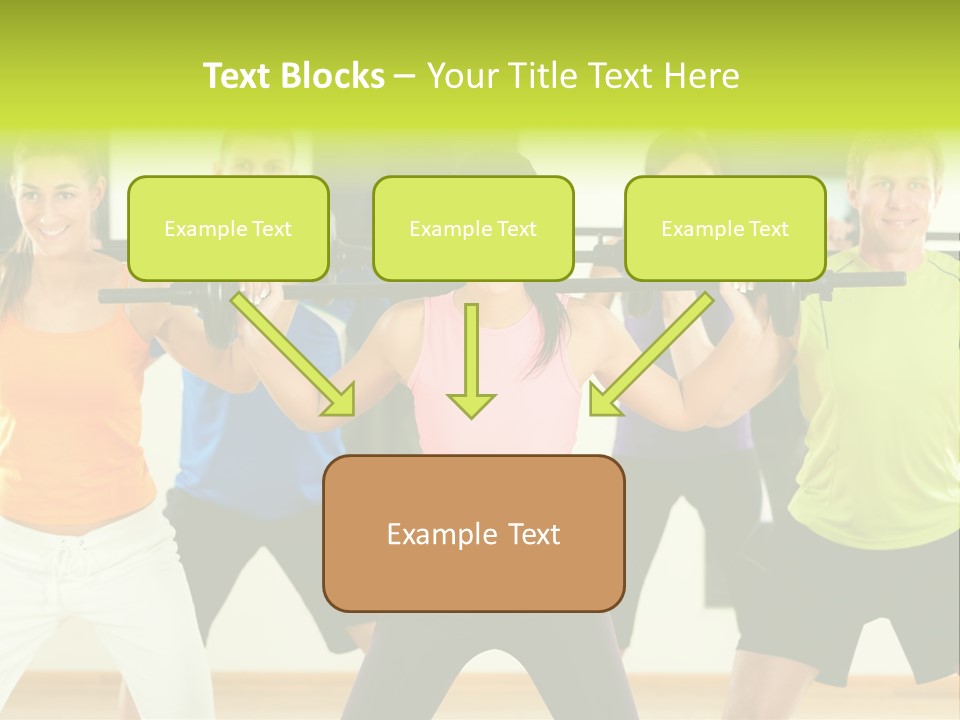 Text Blocks – Your Title Text Here

Example Text

Example Text

Example Text

Example Text